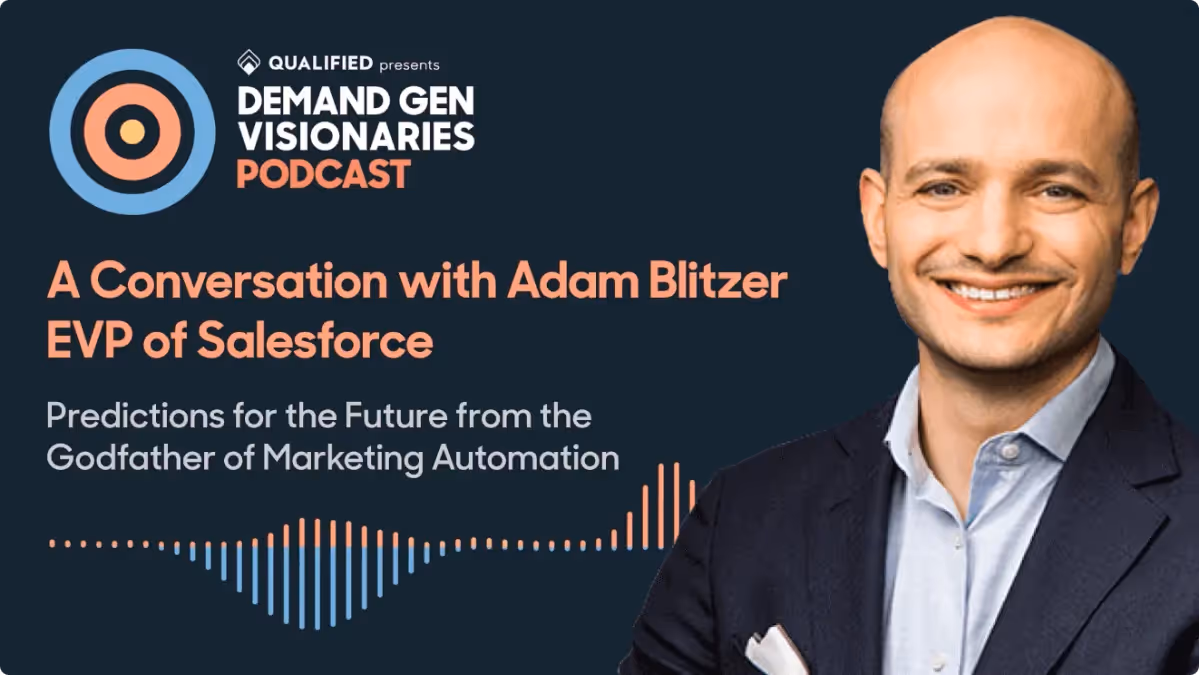 QUALIFIED presents
DEMAND GEN VISIONARIES PODCAST

A Conversation with Adam Blitzer EVP of Salesforce

Predictions for the Future from the Godfather of Marketing Automation